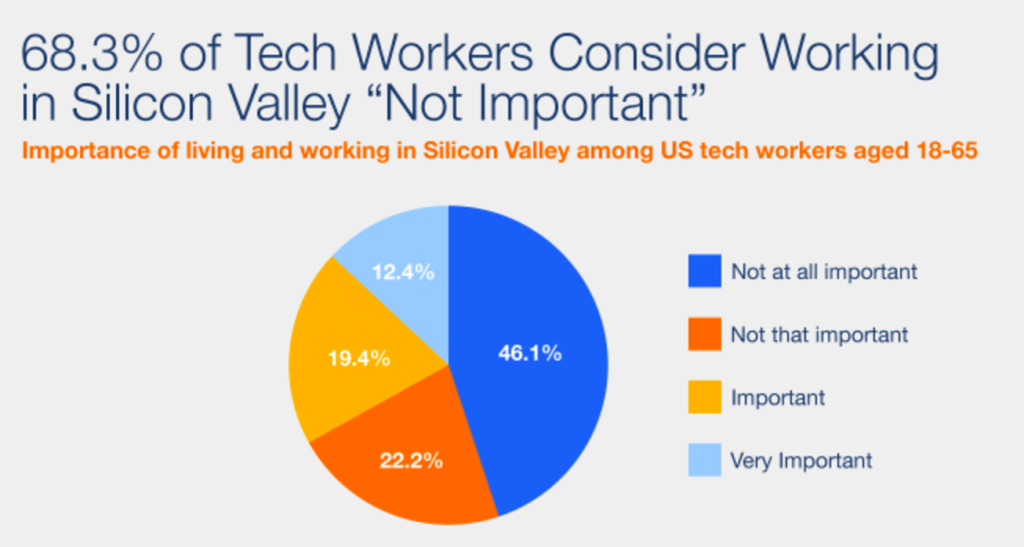 68.3% of Tech Workers Consider Working in Silicon Valley “Not Important”

Importance of living and working in Silicon Valley among US tech workers aged 18-65

12.4%
19.4%
46.1%
22.2%

Not at all important
Not that important
Important
Very Important